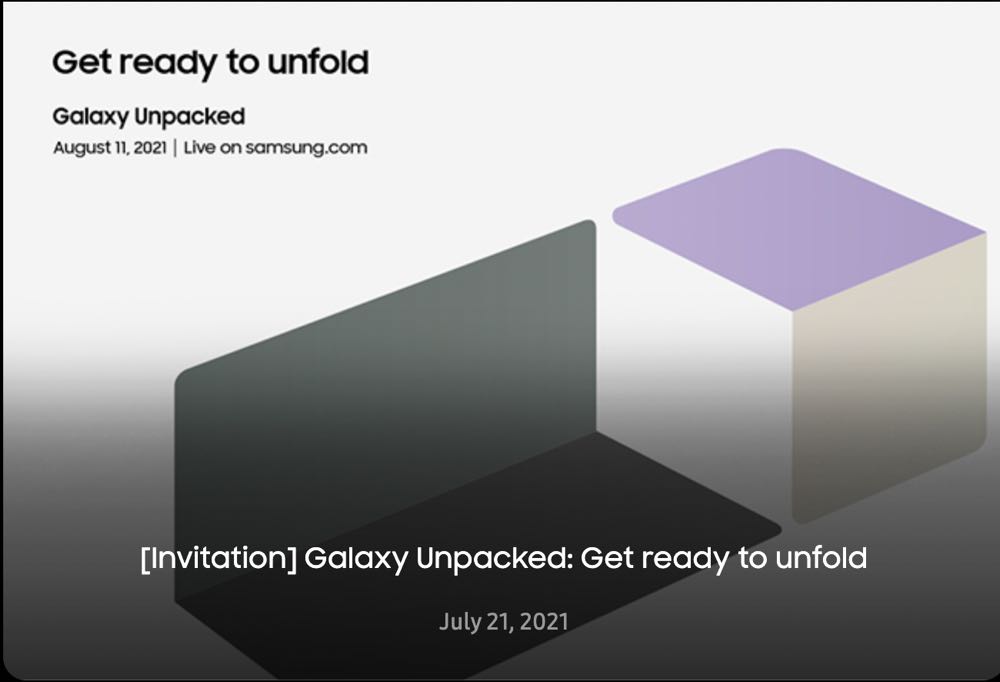 Get ready to unfold

Galaxy Unpacked

August 11, 2021 | Live on samsung.com

[Invitation] Galaxy Unpacked: Get ready to unfold

July 21, 2021